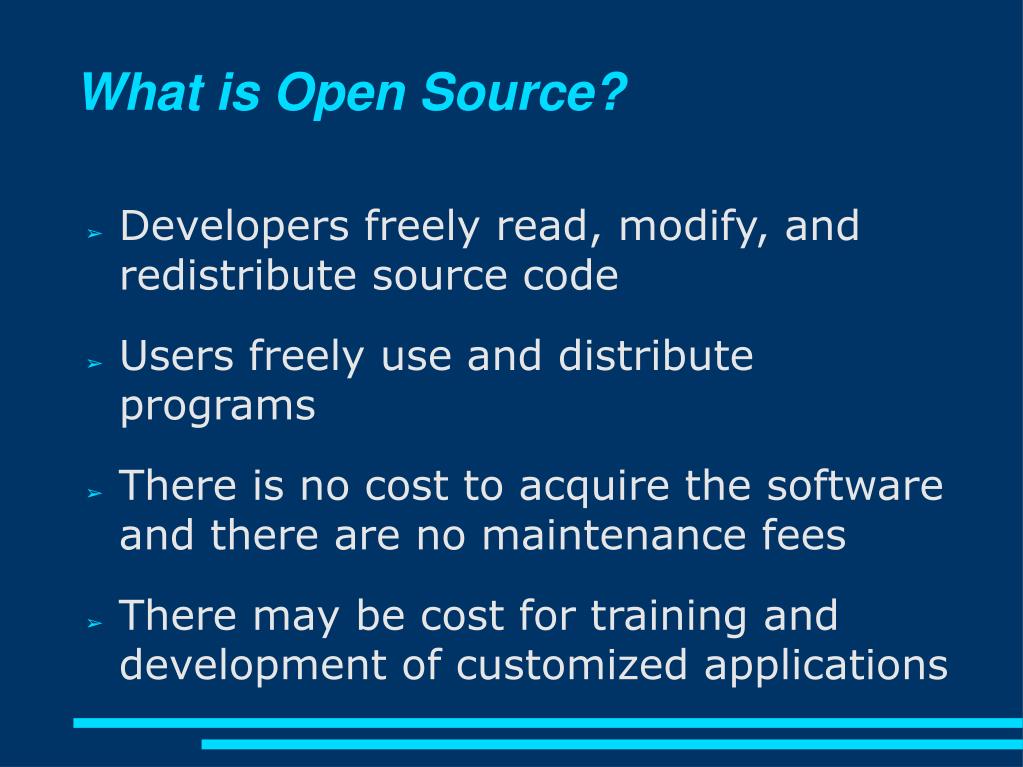 What is Open Source?

➢ Developers freely read, modify, and redistribute source code

➢ Users freely use and distribute programs

➢ There is no cost to acquire the software and there are no maintenance fees

➢ There may be cost for training and development of customized applications